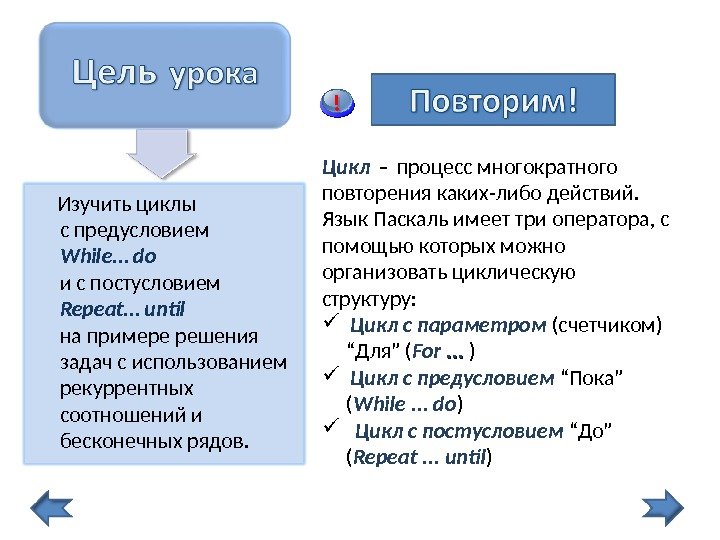 Цель урока

Изучить циклы с предусловием While… do и с постусловием Repeat… until на примере решения задач с использованием рекуррентных соотношений и бесконечных рядов.

!

Повторим!

Цикл – процесс многократного повторения каких-либо действий. Язык Паскаль имеет три оператора, с помощью которых можно организовать циклическую структуру:

✓ Цикл с параметром (счетчиком) “Для” (For … )
✓ Цикл с предусловием “Пока” (While … do)
✓ Цикл с постусловием “До” (Repeat … until)